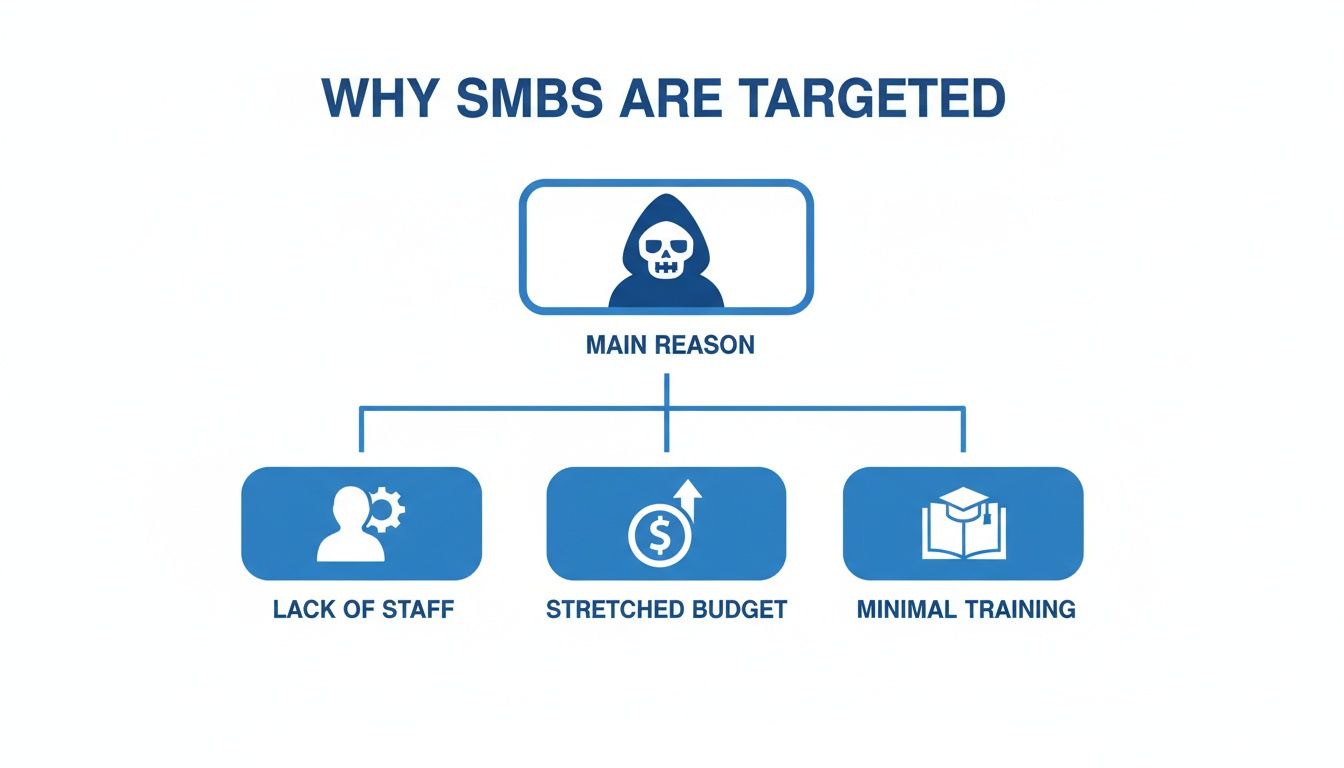 WHY SMBS ARE TARGETED

MAIN REASON

LACK OF STAFF

STRETCHED BUDGET

MINIMAL TRAINING